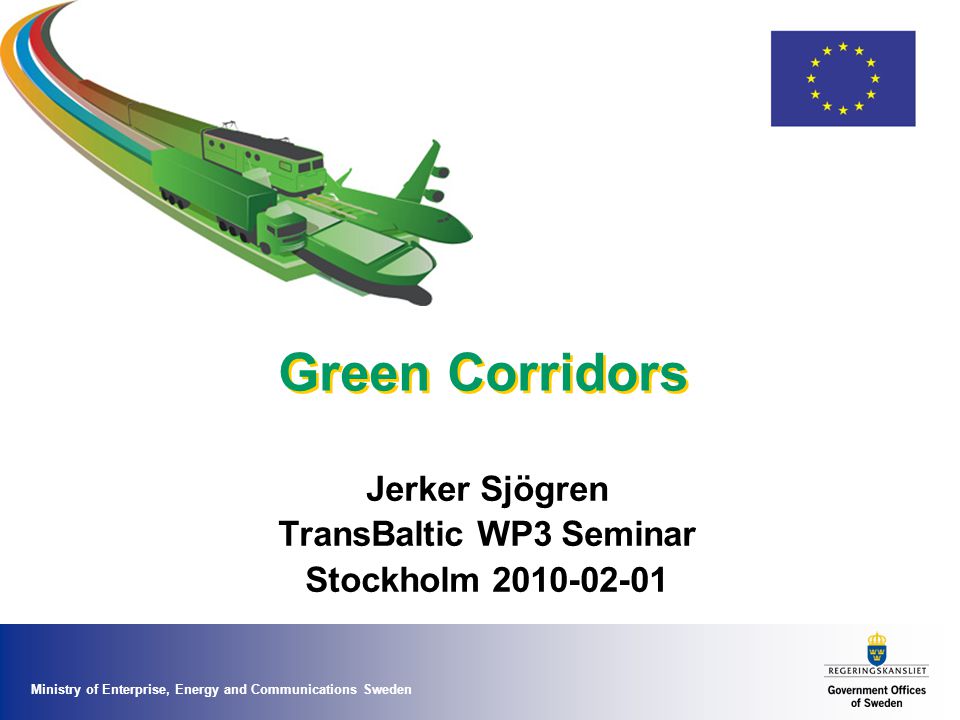 Green Corridors

Jerker Sjögren
TransBaltic WP3 Seminar
Stockholm 2010-02-01

Ministry of Enterprise, Energy and Communications Sweden

REGERINGSKANSLIET
Government Offices of Sweden